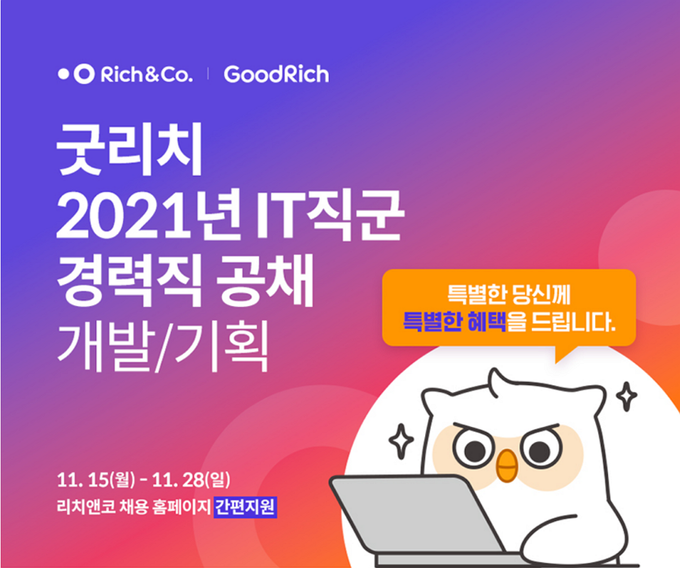 Rich&Co. | GoodRich

굿리치
2021년 IT직군
경력직 공채
개발/기획

특별한 당신께
특별한 혜택을 드립니다.

11. 15(월) - 11. 28(일)
리치앤코 채용 홈페이지 간편지원